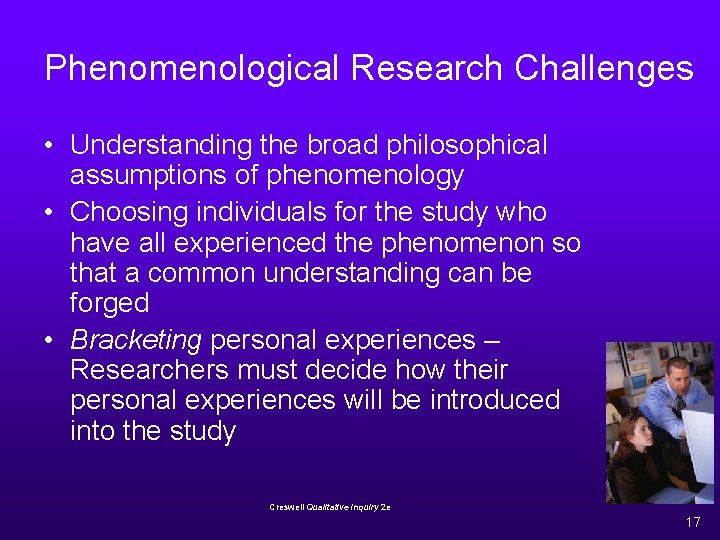 Phenomenological Research Challenges

• Understanding the broad philosophical assumptions of phenomenology

• Choosing individuals for the study who have all experienced the phenomenon so that a common understanding can be forged

• Bracketing personal experiences – Researchers must decide how their personal experiences will be introduced into the study

Creswell Qualitative Inquiry 2e

17